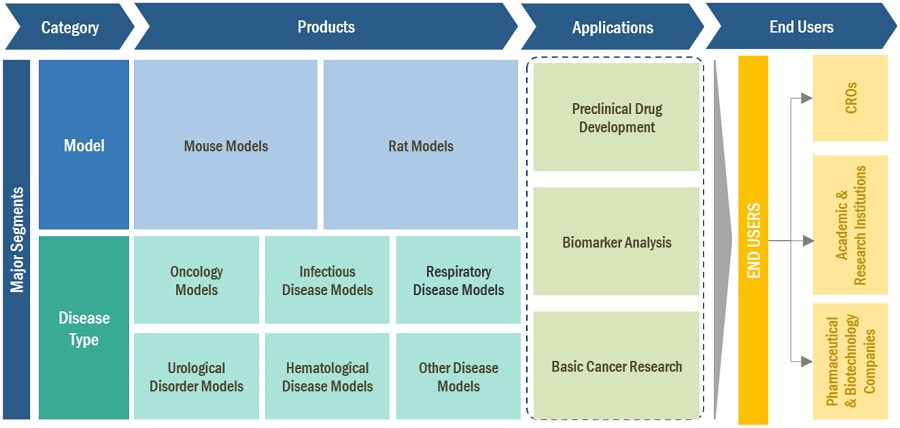 Category

Products

Applications

End Users

Major Segments

Model

Mouse Models

Rat Models

Disease Type

Oncology Models

Infectious Disease Models

Respiratory Disease Models

Urological Disorder Models

Hematological Disease Models

Other Disease Models

Preclinical Drug Development

Biomarker Analysis

Basic Cancer Research

END USERS

CROs

Academic & Research Institutions

Pharmaceutical & Biotechnology Companies